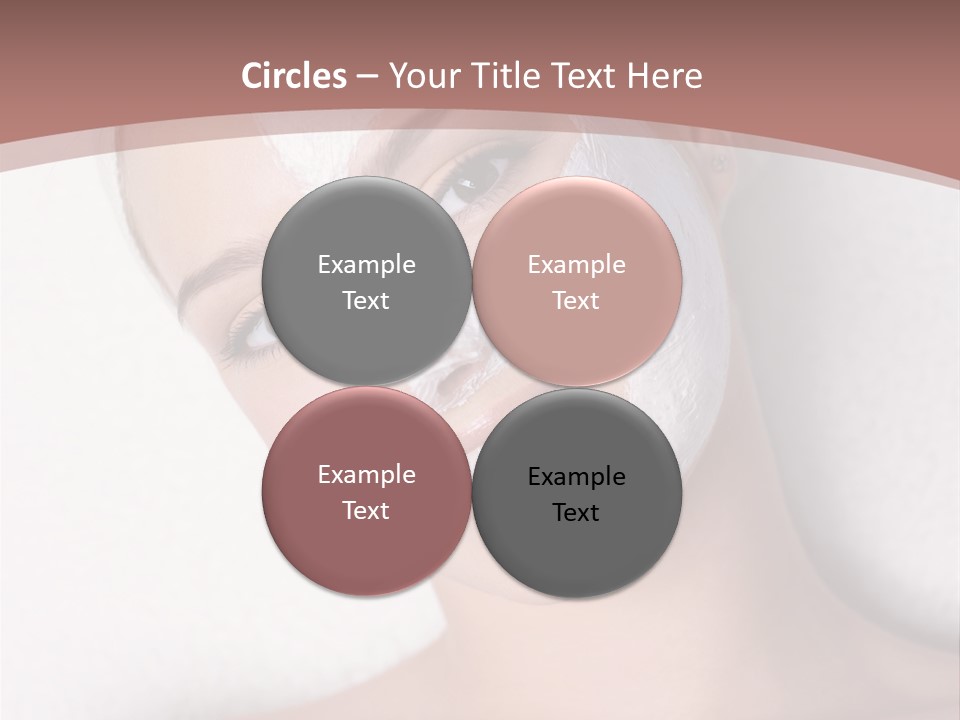 Circles – Your Title Text Here

Example Text

Example Text

Example Text

Example Text